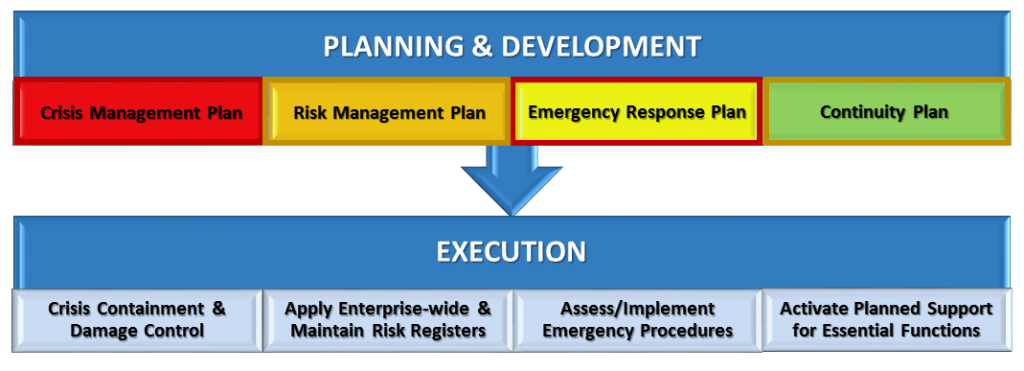 PLANNING & DEVELOPMENT

Crisis Management Plan

Risk Management Plan

Emergency Response Plan

Continuity Plan

EXECUTION

Crisis Containment & Damage Control

Apply Enterprise-wide & Maintain Risk Registers

Assess/Implement Emergency Procedures

Activate Planned Support for Essential Functions